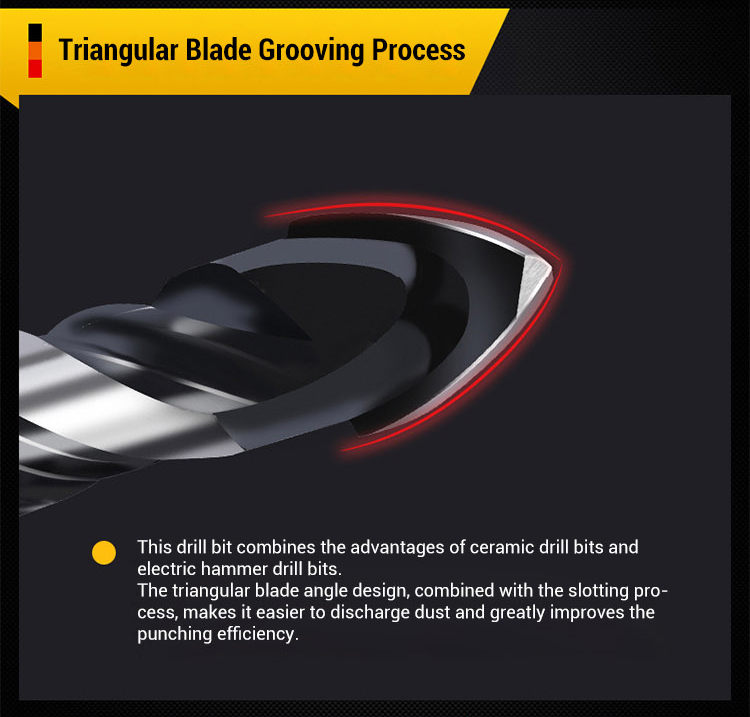 Triangular Blade Grooving Process

This drill bit combines the advantages of ceramic drill bits and electric hammer drill bits.
The triangular blade angle design, combined with the slotting process, makes it easier to discharge dust and greatly improves the punching efficiency.